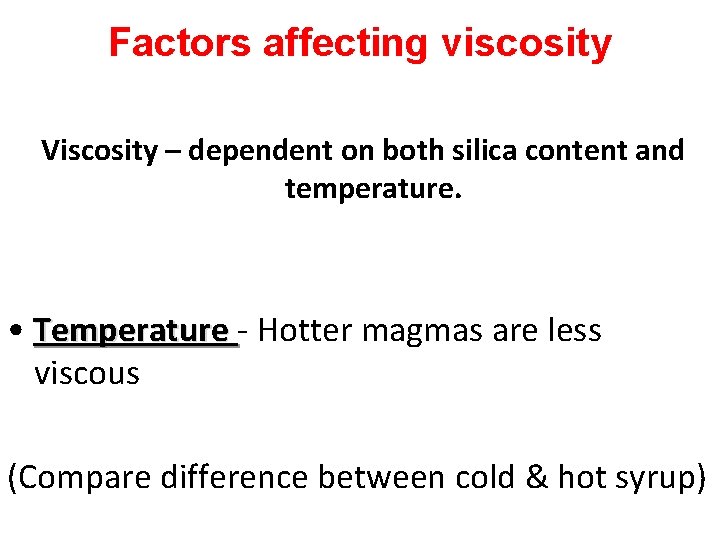 Factors affecting viscosity

Viscosity – dependent on both silica content and temperature.

• Temperature - Hotter magmas are less viscous

(Compare difference between cold & hot syrup)